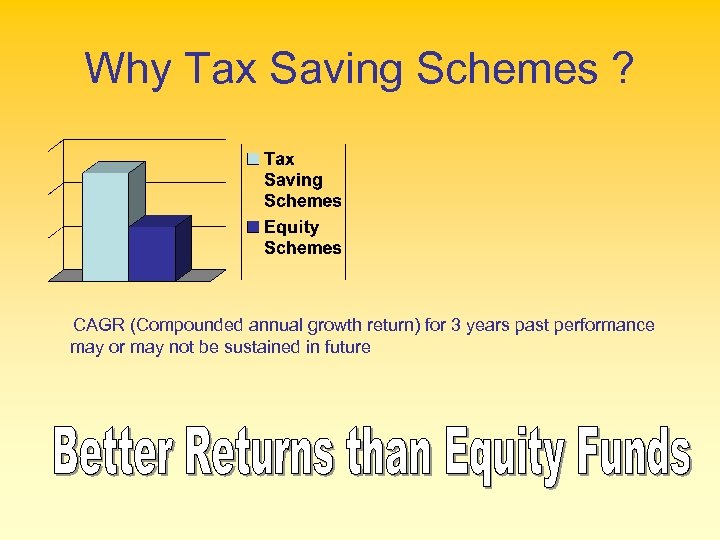 Why Tax Saving Schemes ?

Tax Saving Schemes
Equity Schemes

CAGR (Compounded annual growth return) for 3 years past performance may or may not be sustained in future

Better Returns than Equity Funds